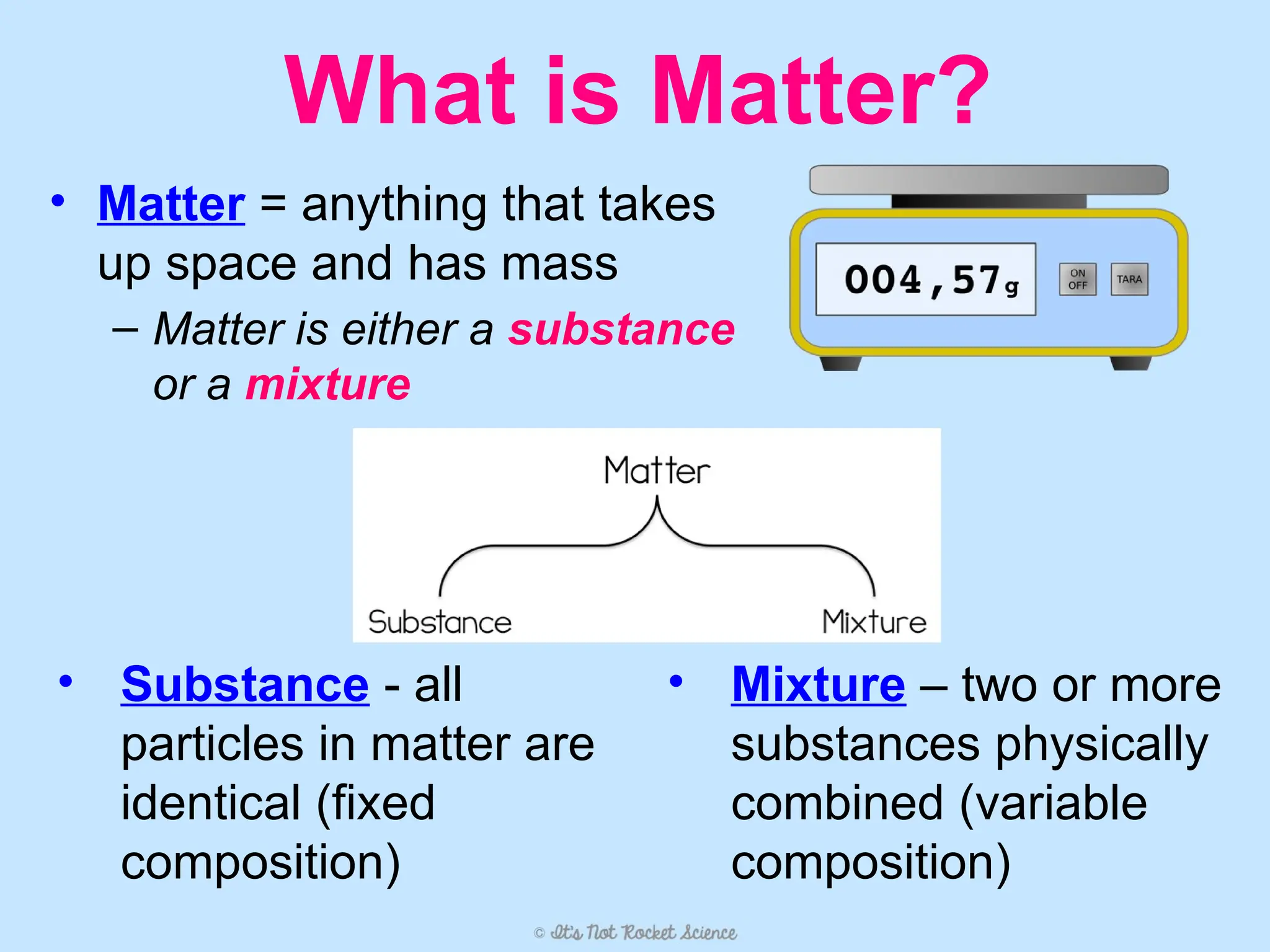 What is Matter?

• Matter = anything that takes up space and has mass
– Matter is either a substance or a mixture

004,57g
ON OFF
TARA

Matter
Substance
Mixture

• Substance - all particles in matter are identical (fixed composition)

• Mixture – two or more substances physically combined (variable composition)

© It's Not Rocket Science